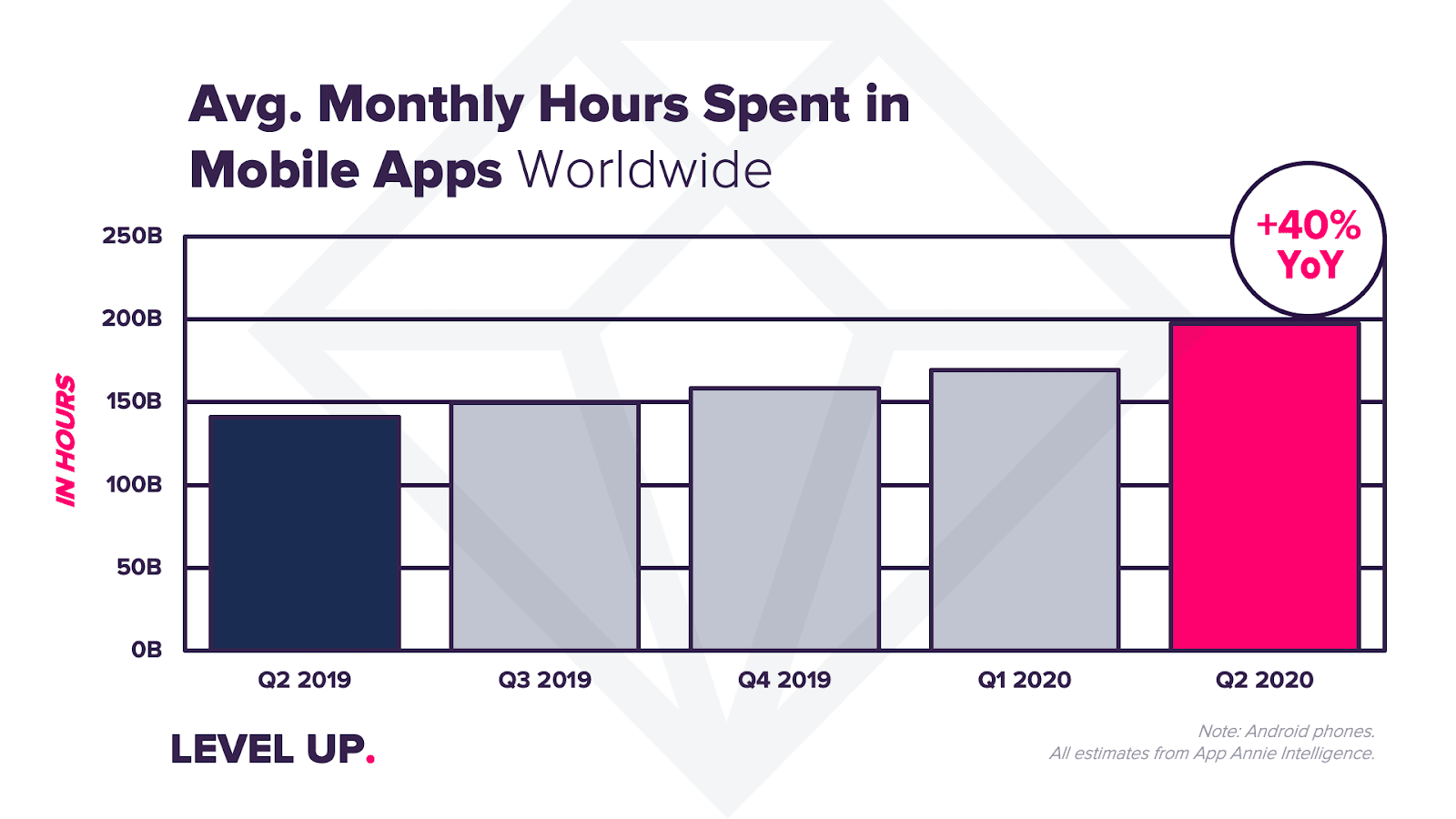 Avg. Monthly Hours Spent in Mobile Apps Worldwide

+40% YoY

IN HOURS

250B
200B
150B
100B
50B
0B

Q2 2019
Q3 2019
Q4 2019
Q1 2020
Q2 2020

LEVEL UP.

Note: Android phones.
All estimates from App Annie Intelligence.